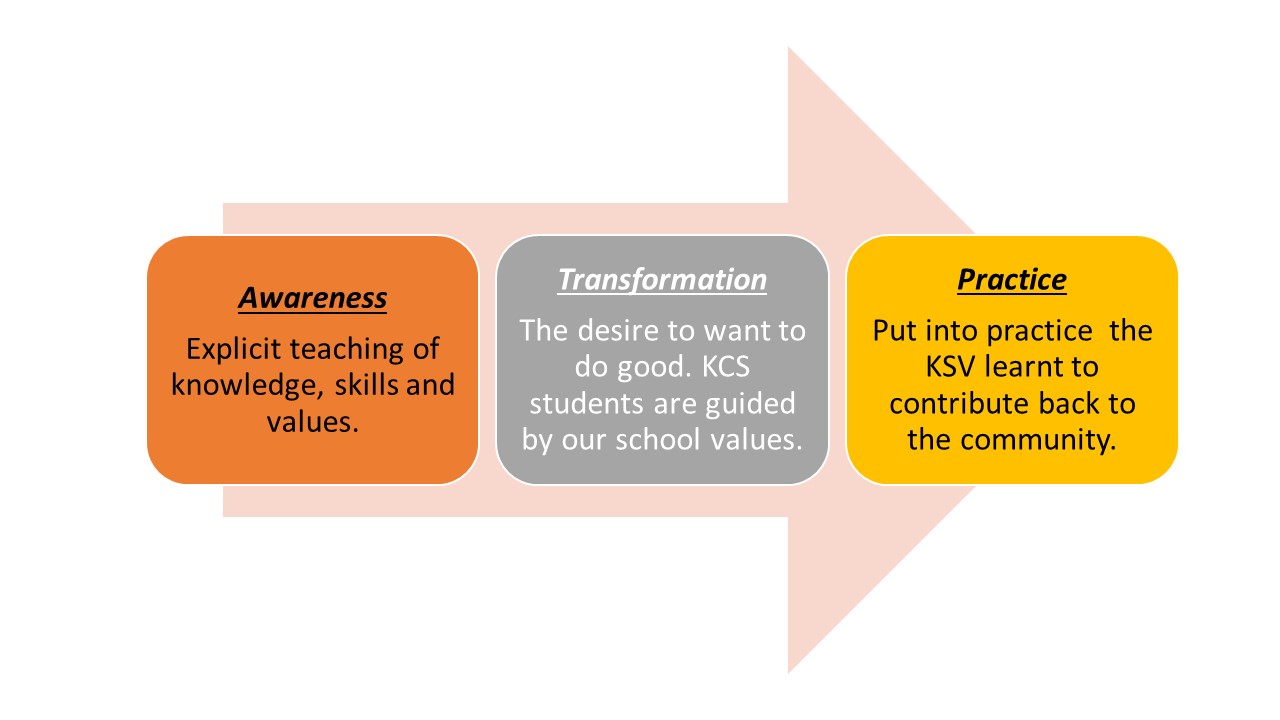 Awareness

Explicit teaching of knowledge, skills and values.

Transformation

The desire to want to do good. KCS students are guided by our school values.

Practice

Put into practice the KSV learnt to contribute back to the community.